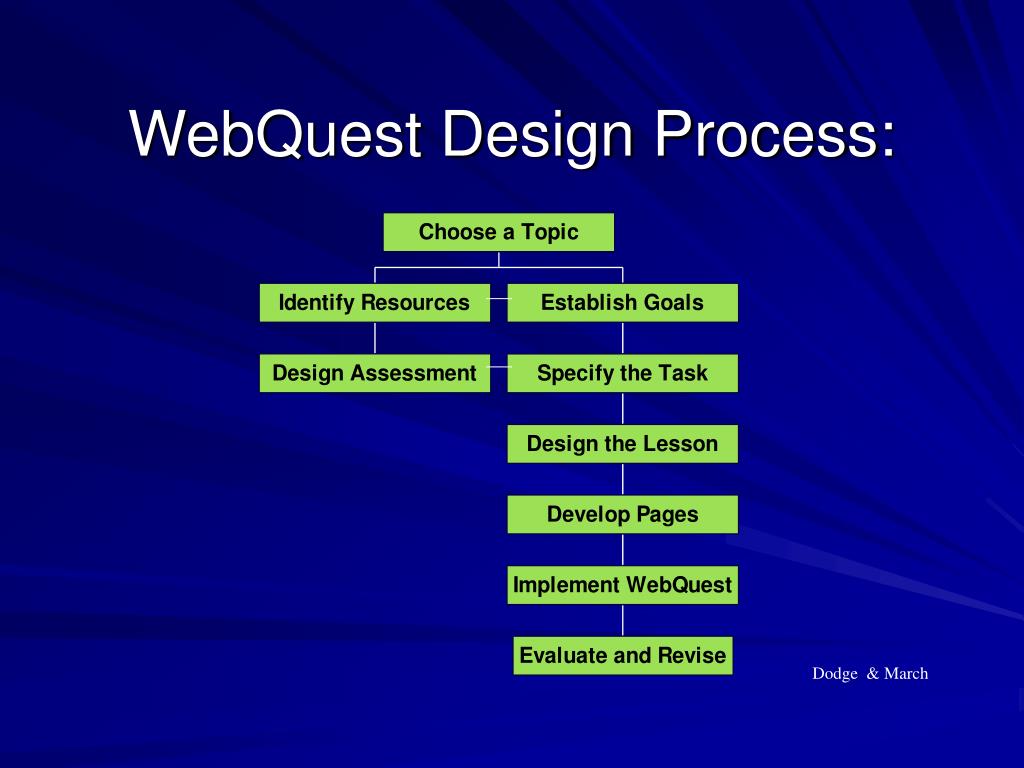 WebQuest Design Process:

Choose a Topic

Identify Resources

Establish Goals

Design Assessment

Specify the Task

Design the Lesson

Develop Pages

Implement WebQuest

Evaluate and Revise

Dodge & March